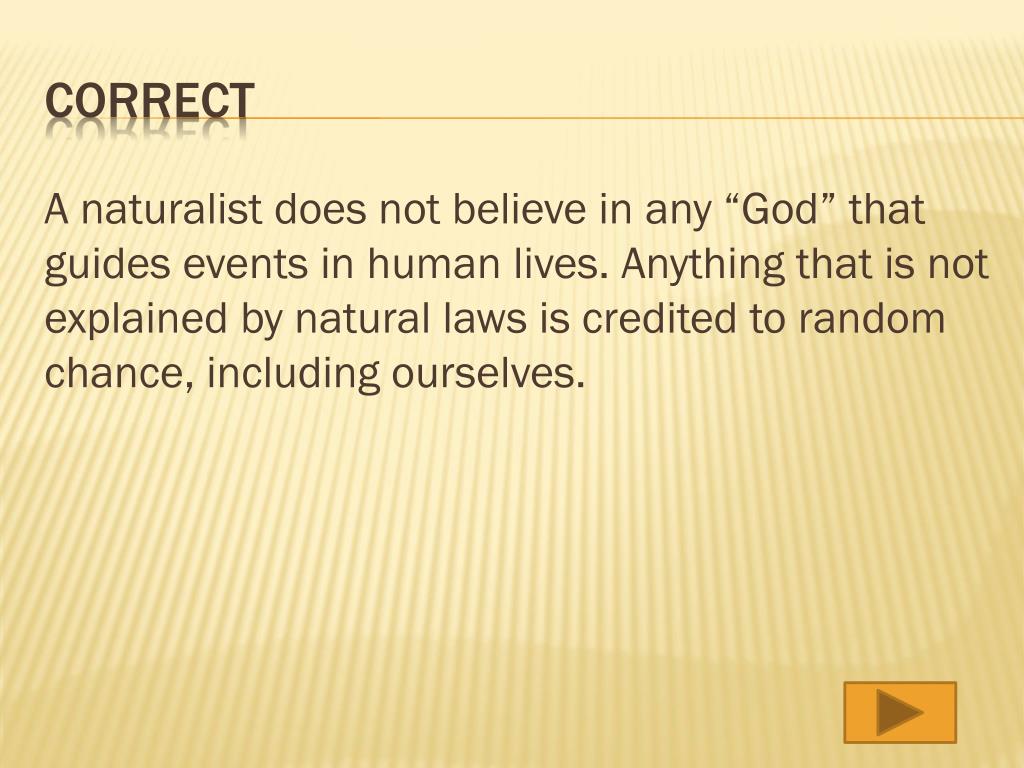 CORRECT

A naturalist does not believe in any “God” that guides events in human lives. Anything that is not explained by natural laws is credited to random chance, including ourselves.